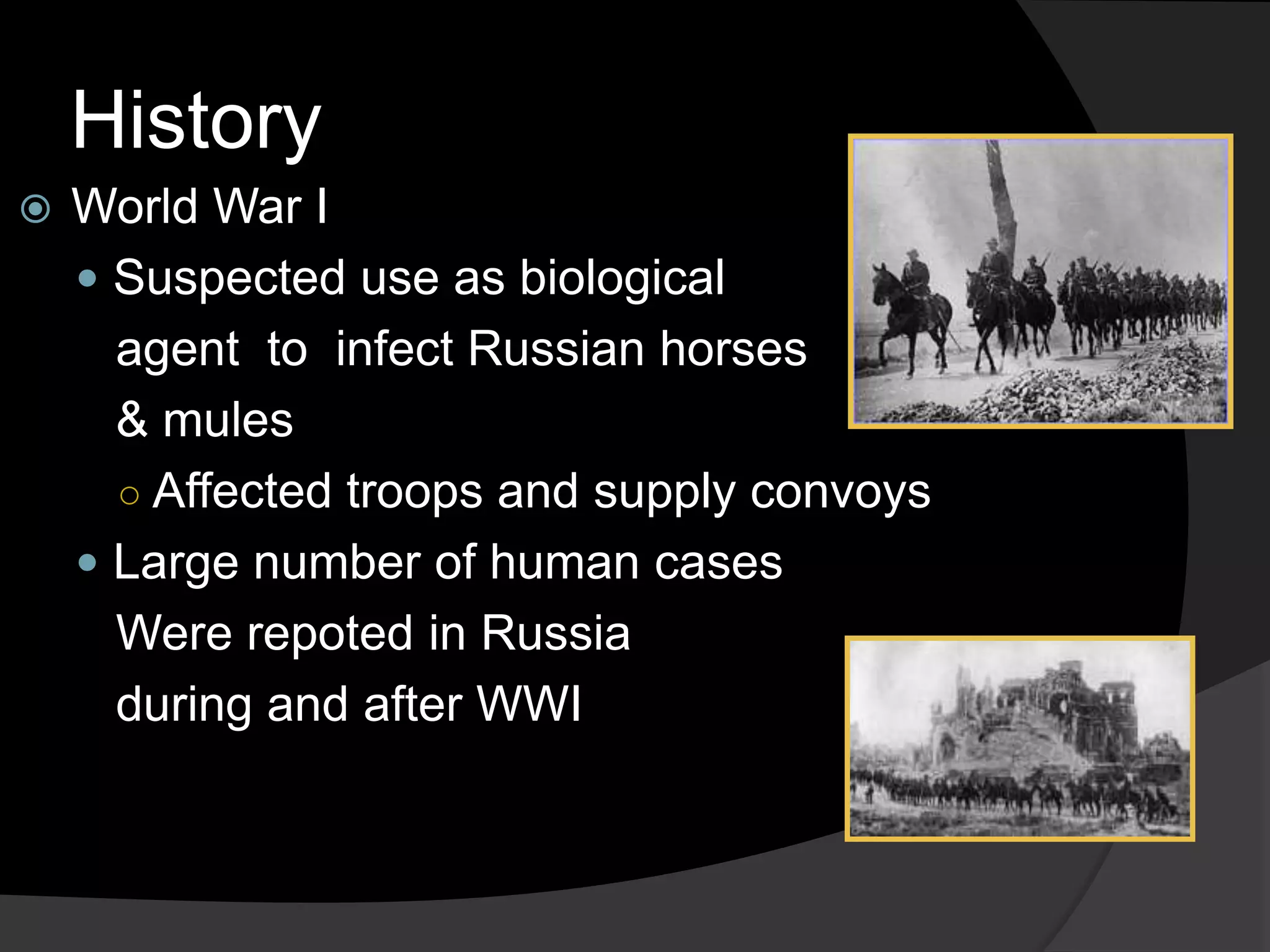 History

World War I

Suspected use as biological agent to infect Russian horses & mules

Affected troops and supply convoys

Large number of human cases Were repoted in Russia during and after WWI